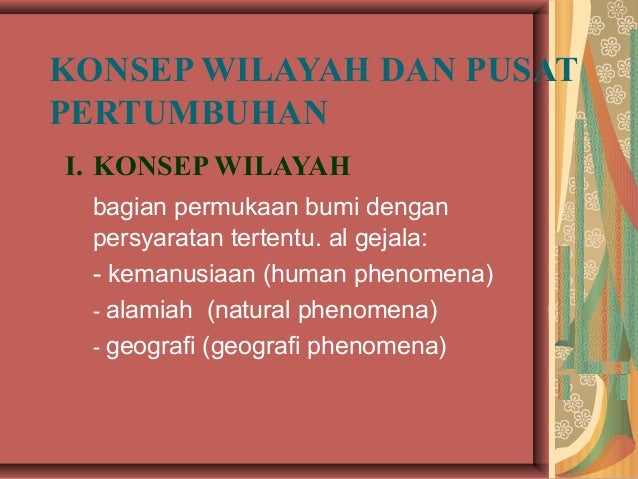 KONSEP WILAYAH DAN PUSAT PERTUMBUHAN

I. KONSEP WILAYAH

bagian permukaan bumi dengan persyaratan tertentu. al gejala:

- kemanusiaan (human phenomena)

- alamiah (natural phenomena)

- geografi (geografi phenomena)